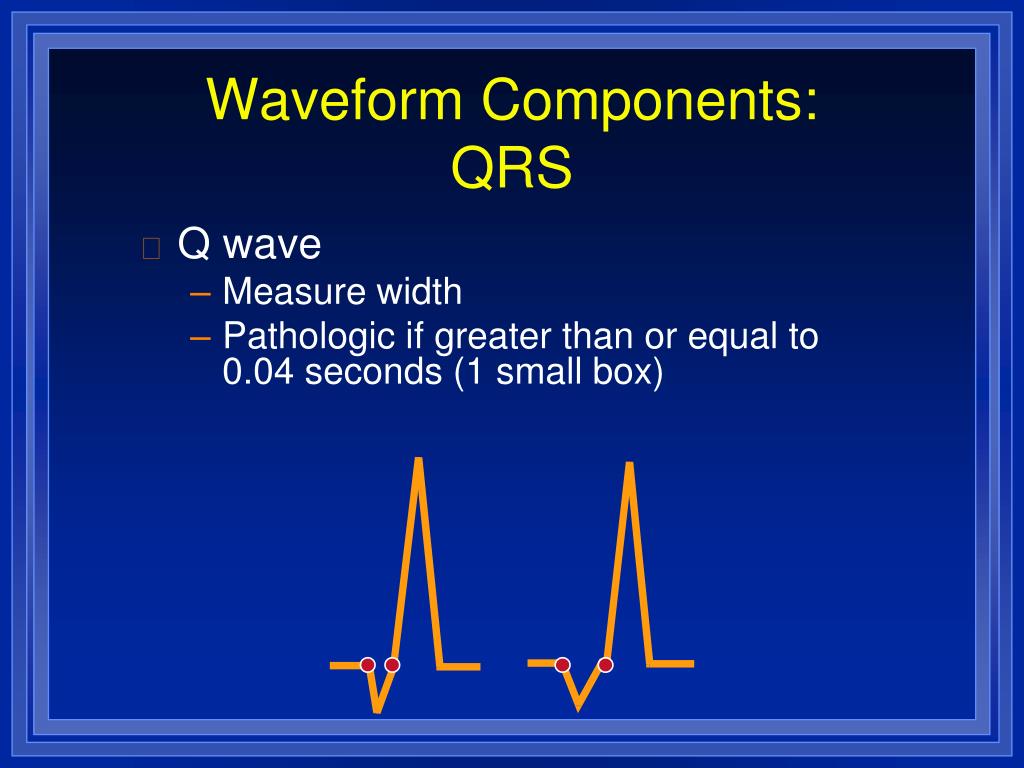 Waveform Components: QRS

Q wave
– Measure width
– Pathologic if greater than or equal to 0.04 seconds (1 small box)